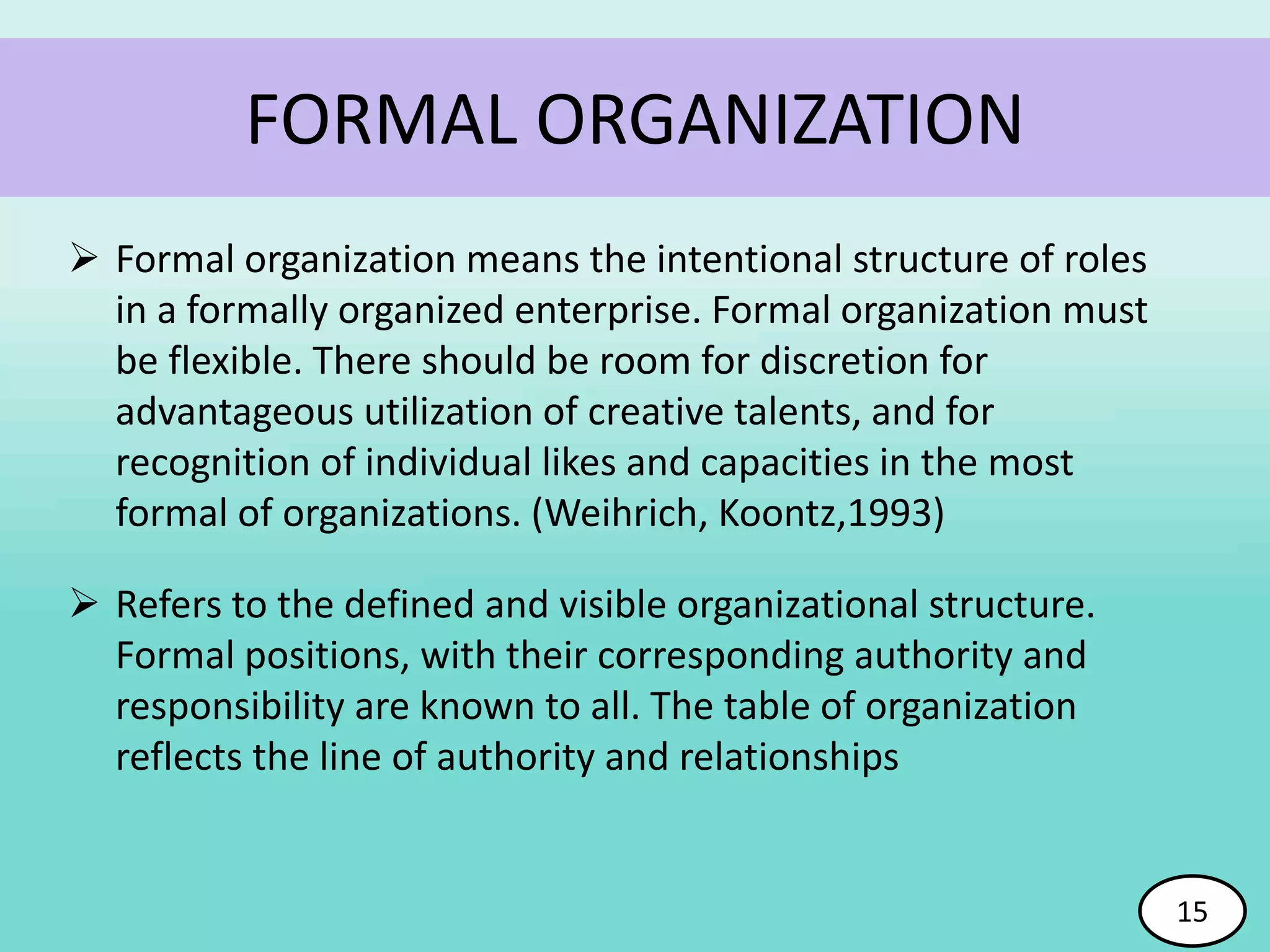 FORMAL ORGANIZATION

➢ Formal organization means the intentional structure of roles in a formally organized enterprise. Formal organization must be flexible. There should be room for discretion for advantageous utilization of creative talents, and for recognition of individual likes and capacities in the most formal of organizations. (Weihrich, Koontz,1993)

➢ Refers to the defined and visible organizational structure. Formal positions, with their corresponding authority and responsibility are known to all. The table of organization reflects the line of authority and relationships

15